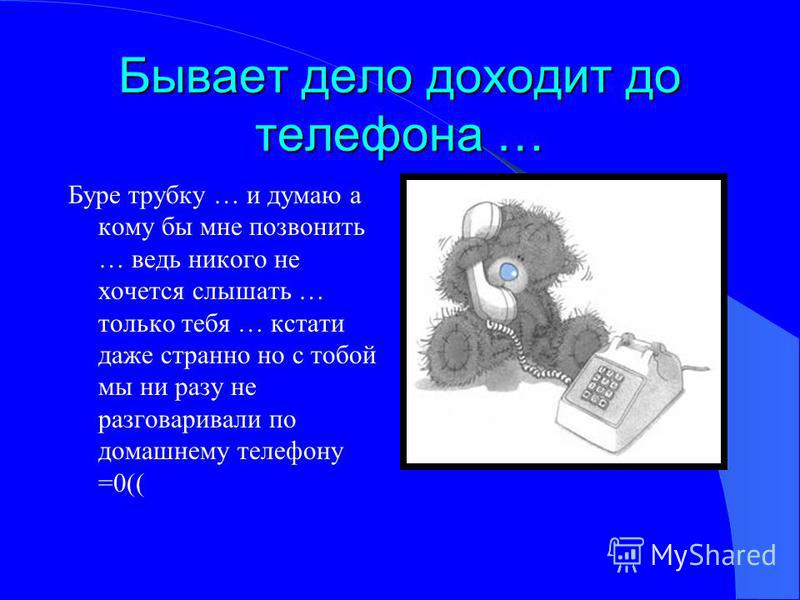 Бывает дело доходит до телефона …

Буре трубку … и думаю а кому бы мне позвонить … ведь никого не хочется слышать … только тебя … кстати даже странно но с тобой мы ни разу не разговаривали по домашнему телефону =0((

MyShared